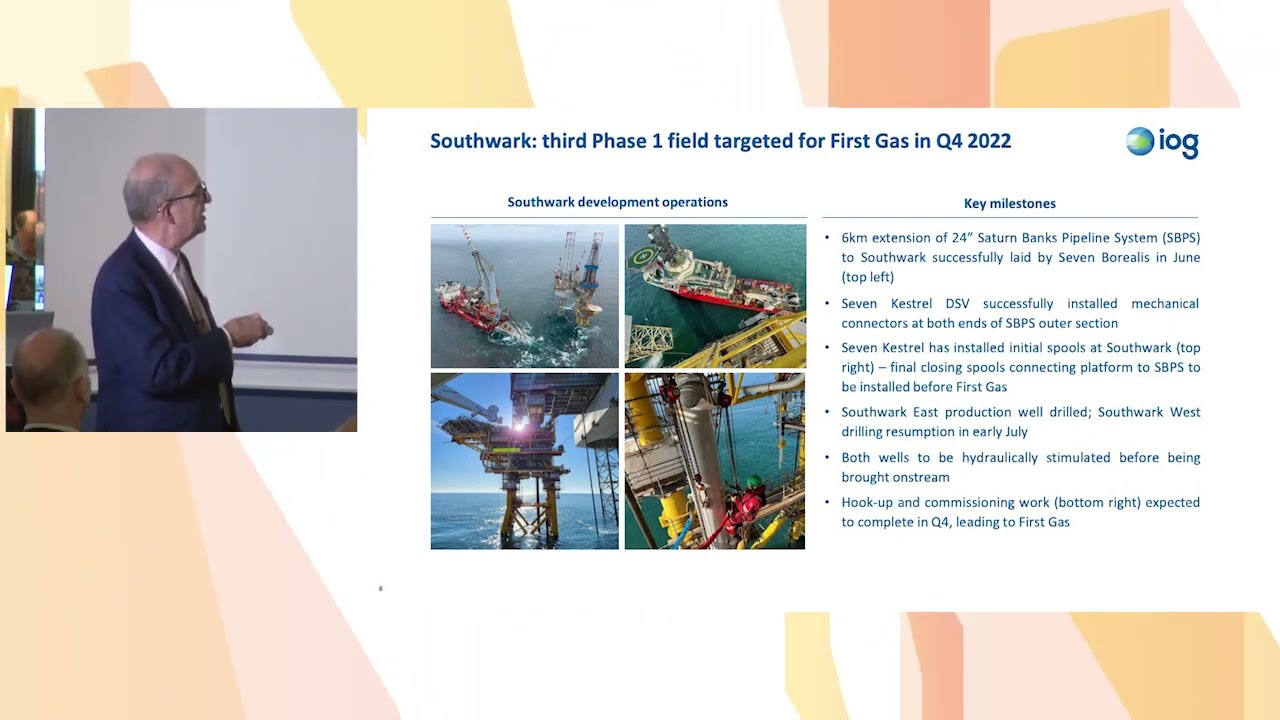 Southwark: third Phase 1 field targeted for First Gas in Q4 2022

iog

Southwark development operations

Key milestones

• 6km extension of 24" Saturn Banks Pipeline System (SBPS) to Southwark successfully laid by Seven Borealis in June (top left)

• Seven Kestrel DSV successfully installed mechanical connectors at both ends of SBPS outer section

• Seven Kestrel has installed initial spools at Southwark (top right) – final closing spools connecting platform to SBPS to be installed before First Gas

• Southwark East production well drilled; Southwark West drilling resumption in early July

• Both wells to be hydraulically stimulated before being brought onstream

• Hook-up and commissioning work (bottom right) expected to complete in Q4, leading to First Gas

6